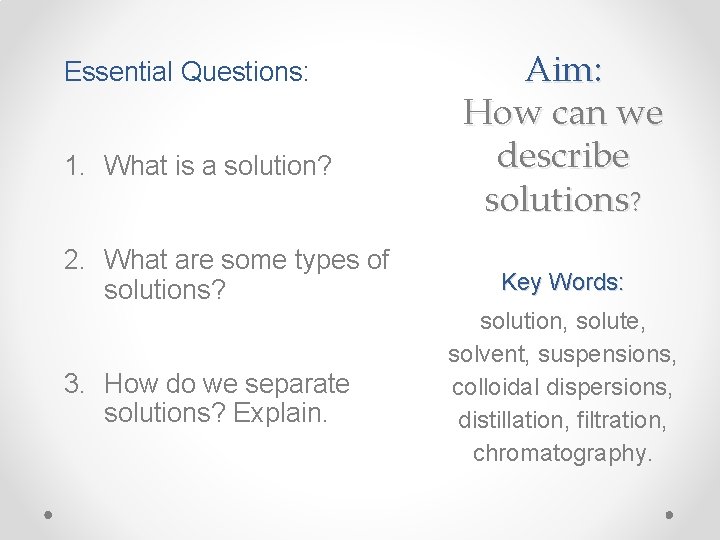 Essential Questions:

1. What is a solution?

2. What are some types of solutions?

3. How do we separate solutions? Explain.

Aim:
How can we describe solutions?

Key Words:
solution, solute, solvent, suspensions, colloidal dispersions, distillation, filtration, chromatography.